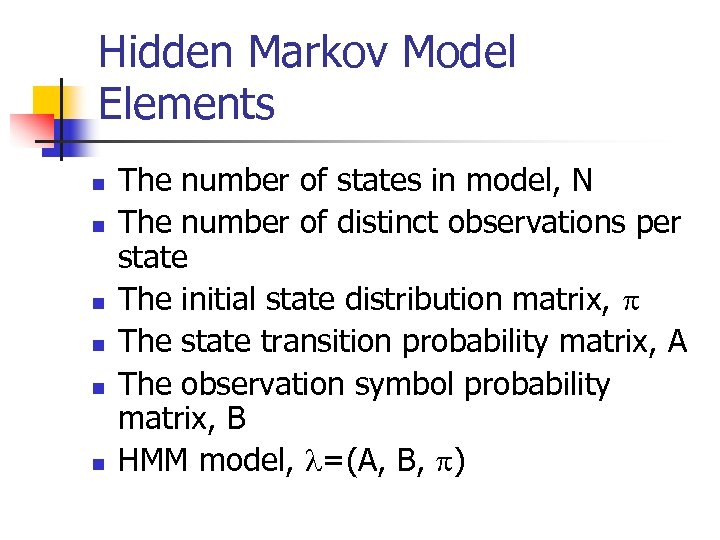 Hidden Markov Model Elements

- The number of states in model, N
- The number of distinct observations per state
- The initial state distribution matrix, $\pi$
- The state transition probability matrix, A
- The observation symbol probability matrix, B
- HMM model, $\lambda$=(A, B, $\pi$)